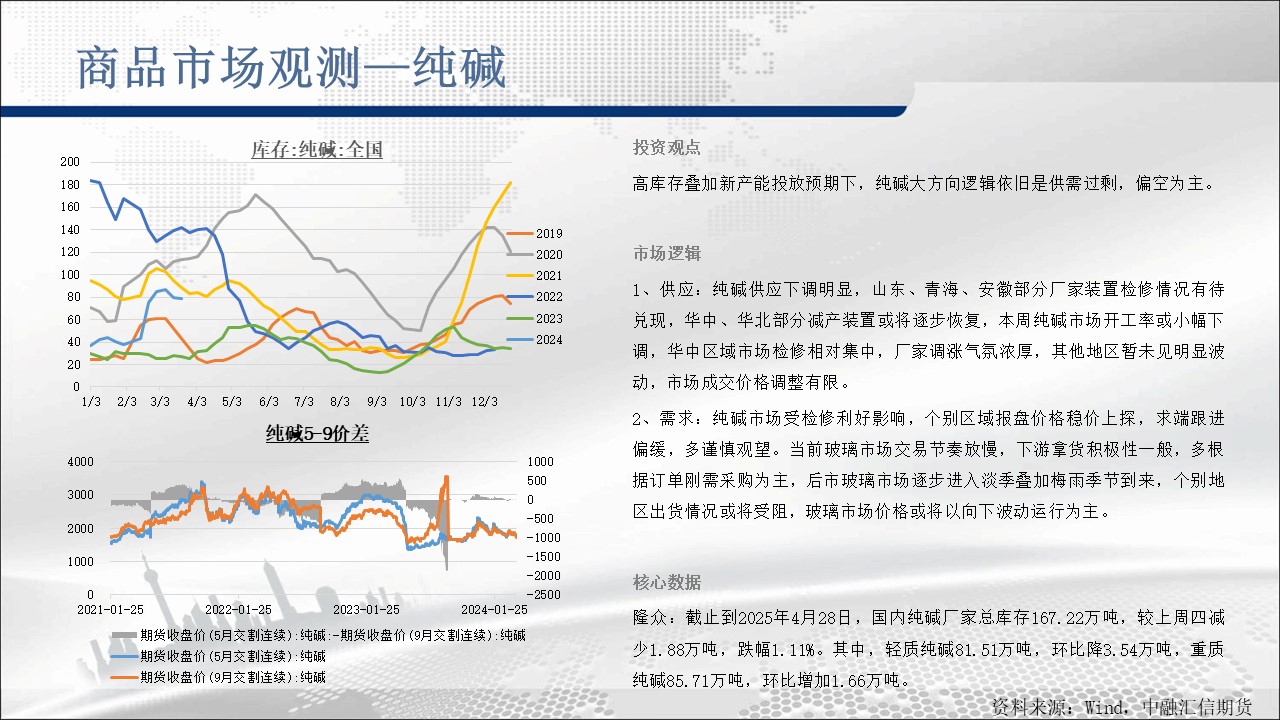 商品市场观测—纯碱

库存:纯碱:全国

200
180
160
140
120
100
80
60
40
20
0

1/3 2/3 3/3 4/3 5/3 6/3 7/3 8/3 9/3 10/3 11/3 12/3

2019
2020
2021
2022
2023
2024

纯碱5-9价差

4000
3000
2000
1000
0

1000
500
0
-500
-1000
-1500
-2000
-2500

2021-01-25 2022-01-25 2023-01-25 2024-01-25

期货收盘价(5月交割连续):纯碱:-期货收盘价(9月交割连续):纯碱
期货收盘价(5月交割连续):纯碱
期货收盘价(9月交割连续):纯碱

投资观点

高库存叠加新产能投放预期下，纯碱大方向逻辑依旧是供需过剩，偏空为主。

市场逻辑

1、供应：纯碱供应下调明显，山东、青海、安徽部分厂家装置检修情况有待兑现，华中、华北部分减产装置或将逐步恢复，本周纯碱市场开工率或小幅下调，华中区域市场检修相对集中，厂家调涨气氛浓厚，其他地区暂未见明显波动，市场成交价格调整有限。

2、需求：纯碱市场受检修利好影响，个别区域报盘价格稳价上探，求端跟进偏缓，多谨慎观望。当前玻璃市场交易节奏放慢，下游拿货积极性一般，多根据订单刚需采购为主，后市玻璃市场逐步进入淡季叠加梅雨季节到来，个别地区出货情况或将受阻，玻璃市场价格或将以向下波动运行为主。

核心数据

隆众：截止到2025年4月28日，国内纯碱厂家总库存167.22万吨，较上周四减少1.88万吨，跌幅1.11%。其中，轻质纯碱81.51万吨，环比降3.54万吨，重质纯碱85.71万吨，环比增加1.66万吨。

资料来源：Wind，中融汇信期货